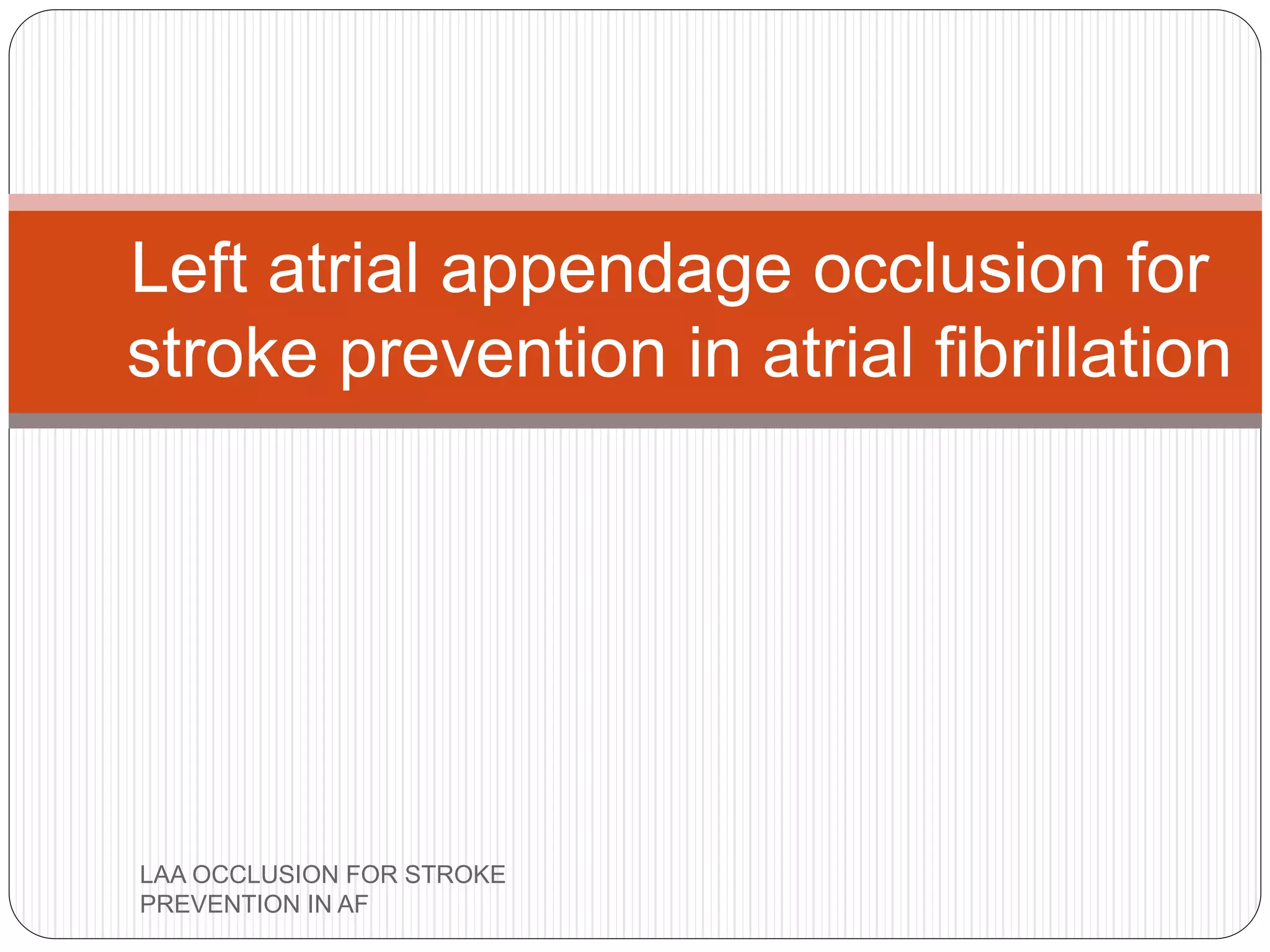 Left atrial appendage occlusion for stroke prevention in atrial fibrillation

LAA OCCLUSION FOR STROKE PREVENTION IN AF